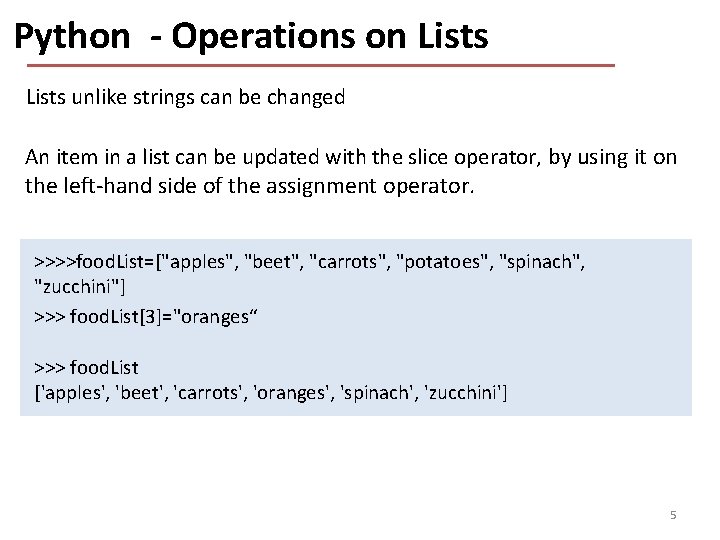 Python - Operations on Lists

Lists unlike strings can be changed

An item in a list can be updated with the slice operator, by using it on the left-hand side of the assignment operator.

>>>>foodList=["apples", "beet", "carrots", "potatoes", "spinach", "zucchini"]
>>> foodList[3]="oranges“

>>> foodList
['apples', 'beet', 'carrots', 'oranges', 'spinach', 'zucchini']

5